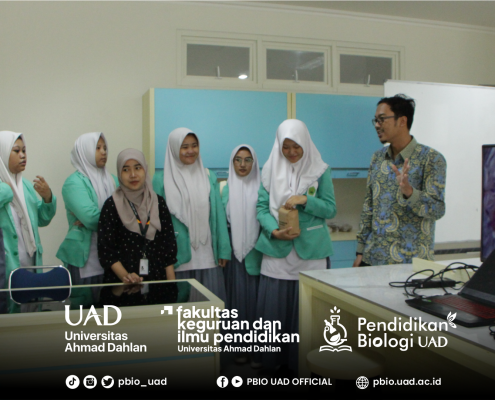 UAD
Universitas
Ahmad Dahlan

fakultas
keguruan dan
ilmu pendidikan
Universitas Ahmad Dahlan

Pendidikan
Biologi UAD

pbio_uad

PBIO UAD OFFICIAL

pbio.uad.ac.id